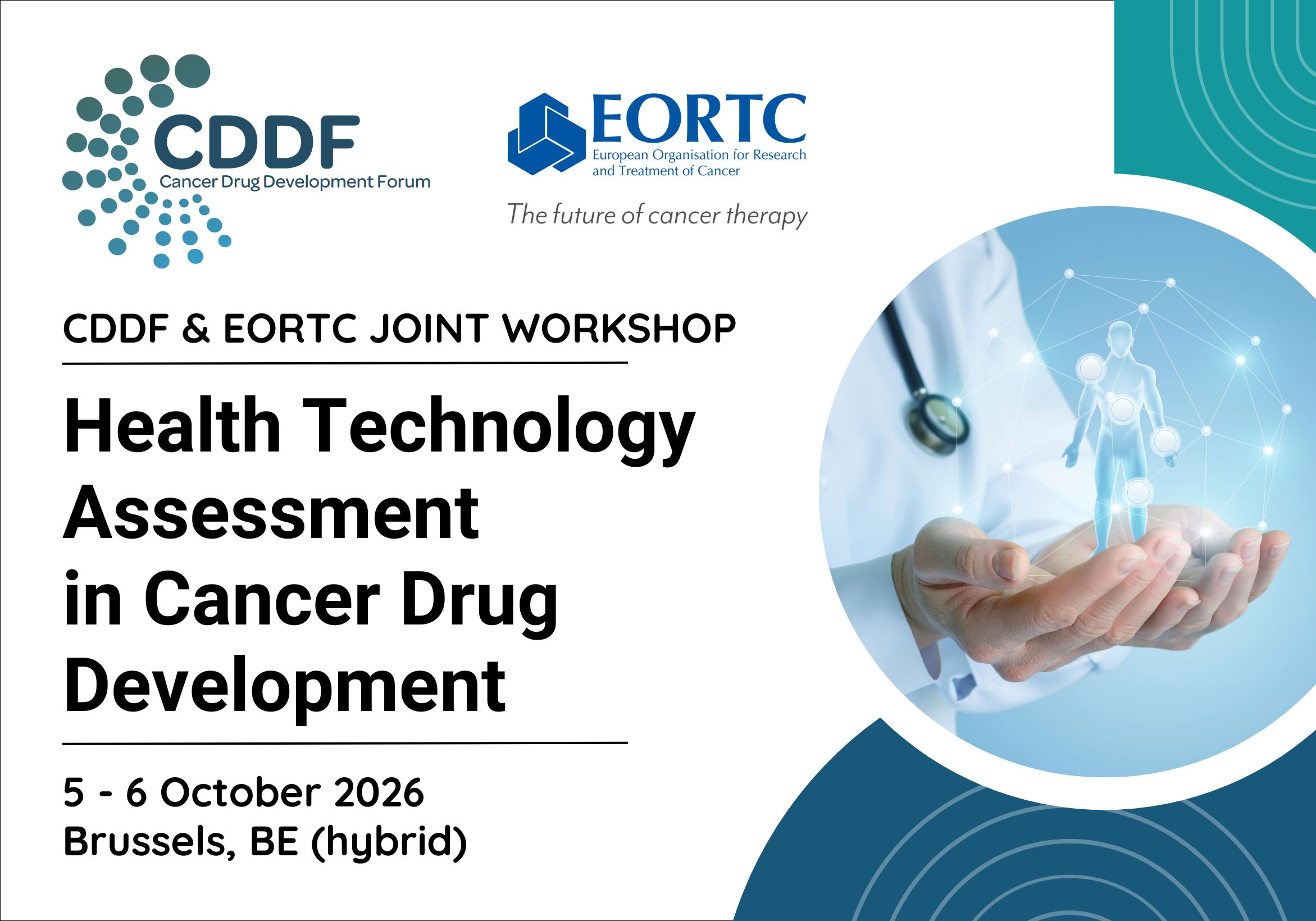 CDDF
Cancer Drug Development Forum

EORTC
European Organisation for Research and Treatment of Cancer

The future of cancer therapy

CDDF & EORTC JOINT WORKSHOP

Health Technology Assessment in Cancer Drug Development

5 - 6 October 2026
Brussels, BE (hybrid)